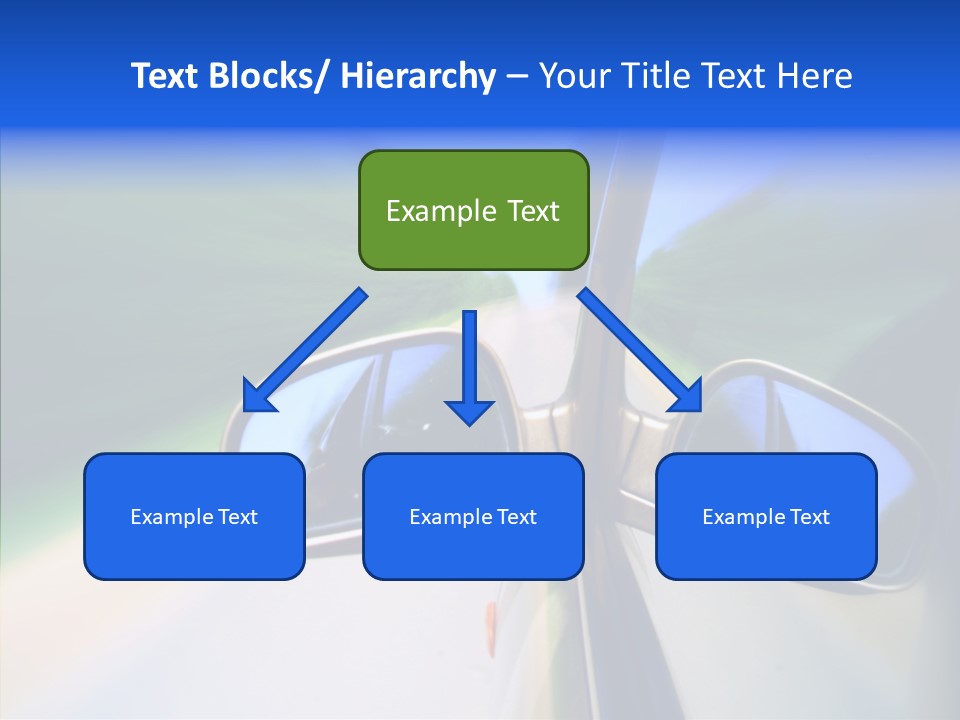 Text Blocks/ Hierarchy – Your Title Text Here

Example Text

Example Text

Example Text

Example Text